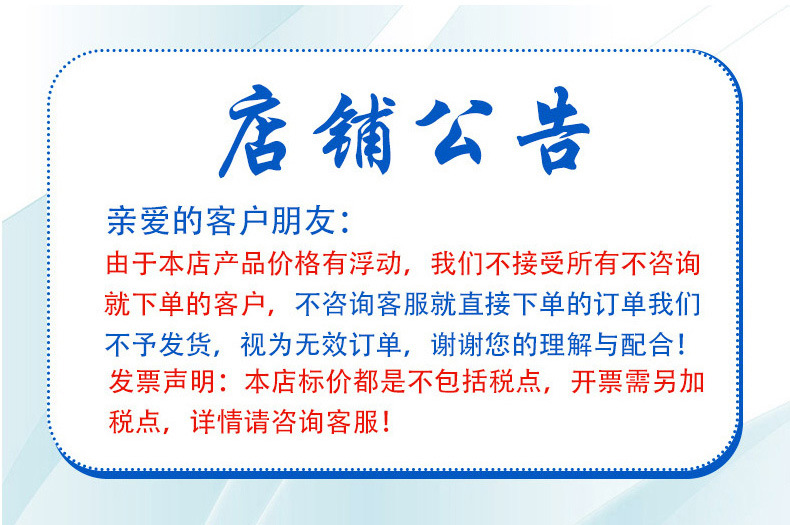 店铺公告

亲爱的客户朋友：

由于本店产品价格有浮动，我们不接受所有不咨询就下单的客户，不咨询客服就直接下单的订单我们不予发货，视为无效订单，谢谢您的理解与配合！

发票声明：本店标价都是不包括税点，开票需另加税点，详情请咨询客服！